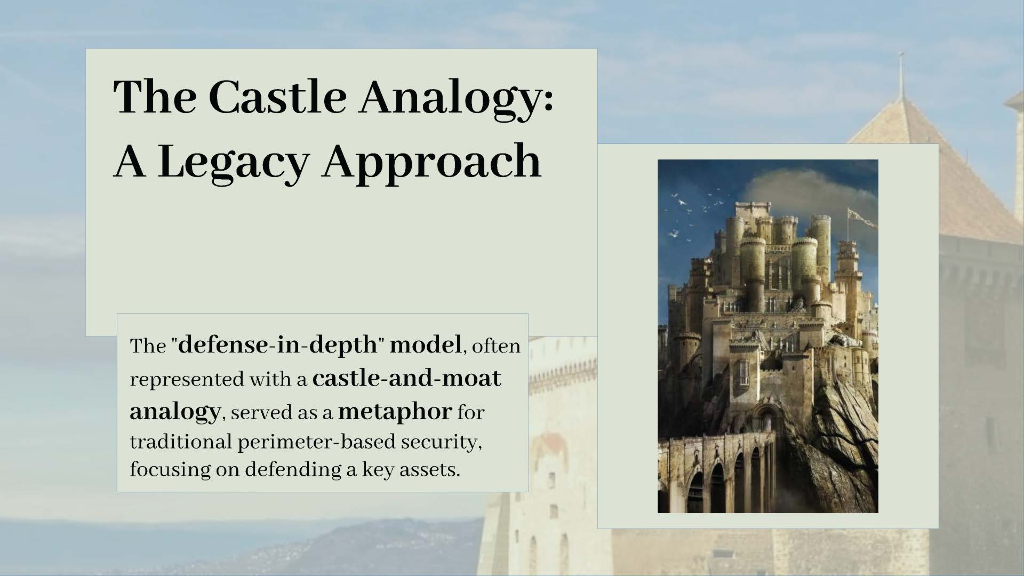 The Castle Analogy: A Legacy Approach

The "defense-in-depth" model, often represented with a castle-and-moat analogy, served as a metaphor for traditional perimeter-based security, focusing on defending a key assets.